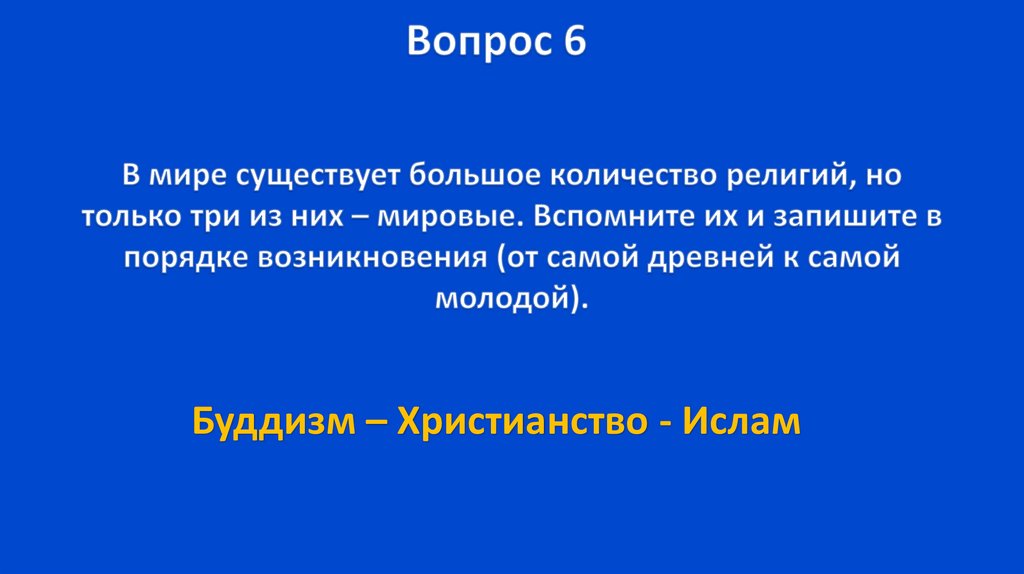 Вопрос 6

В мире существует большое количество религий, но только три из них – мировые. Вспомните их и запишите в порядке возникновения (от самой древней к самой молодой).

Буддизм – Христианство - Ислам